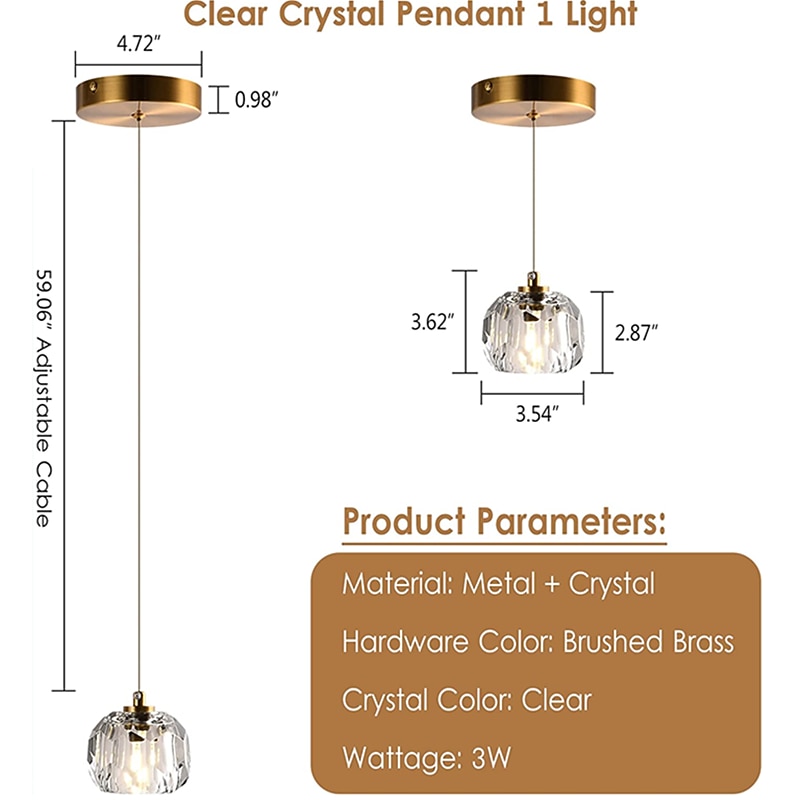 Clear Crystal Pendant 1 Light

4.72″

0.98″

59.06″ Adjustable Cable

3.62″

2.87″

3.54″

Product Parameters:

Material: Metal + Crystal

Hardware Color: Brushed Brass

Crystal Color: Clear

Wattage: 3W